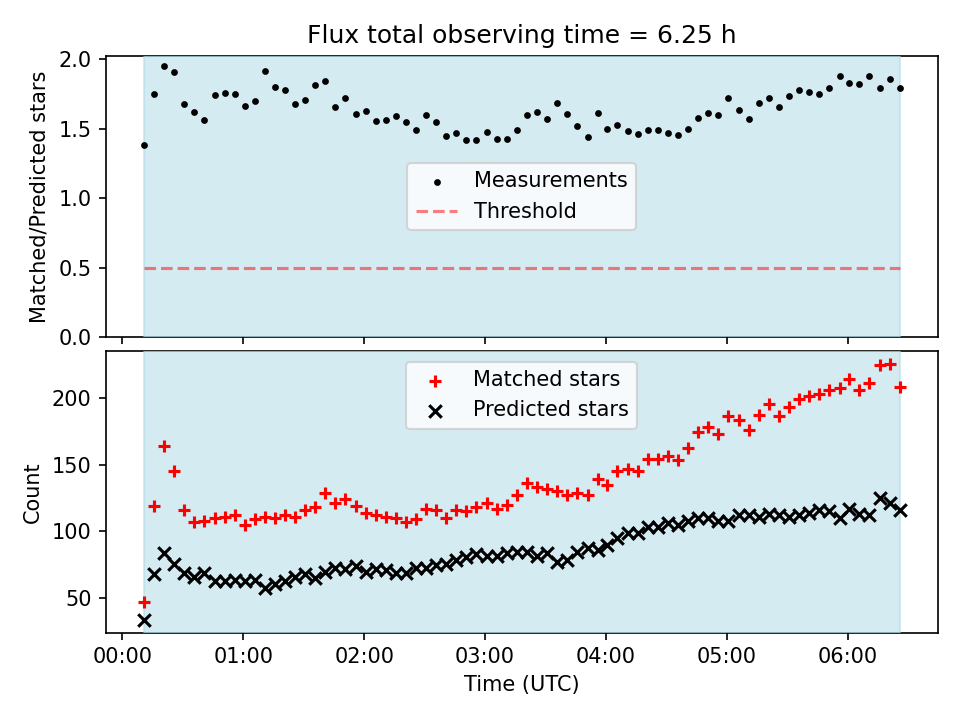 Flux total observing time = 6.25 h

Matched/Predicted stars

2.0
1.5
1.0
0.5
0.0

Measurements
Threshold

Count

200
150
100
50

Matched stars
Predicted stars

00:00 01:00 02:00 03:00 04:00 05:00 06:00

Time (UTC)